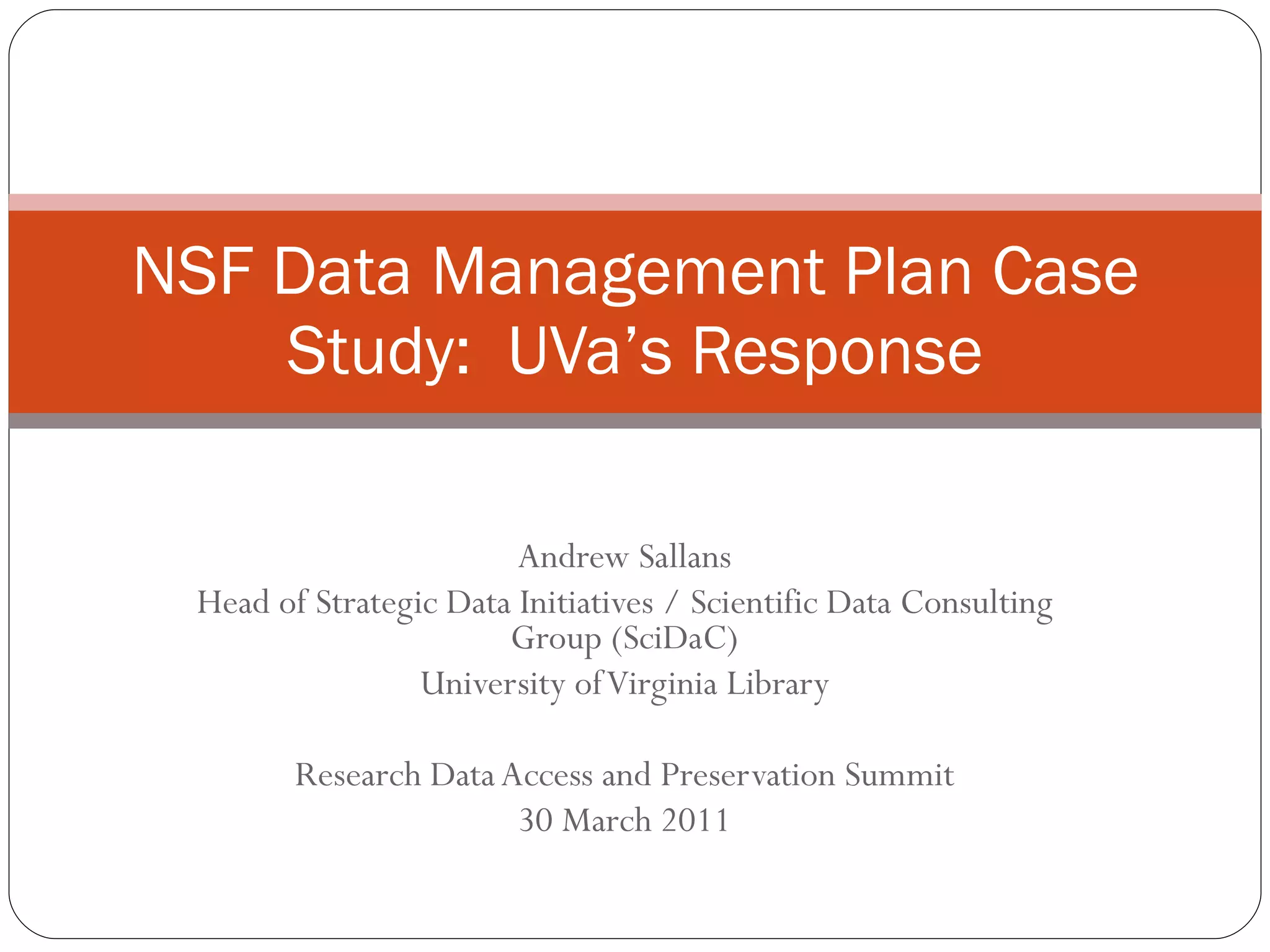 NSF Data Management Plan Case Study: UVa's Response

Andrew Sallans
Head of Strategic Data Initiatives / Scientific Data Consulting Group (SciDaC)
University of Virginia Library

Research Data Access and Preservation Summit
30 March 2011